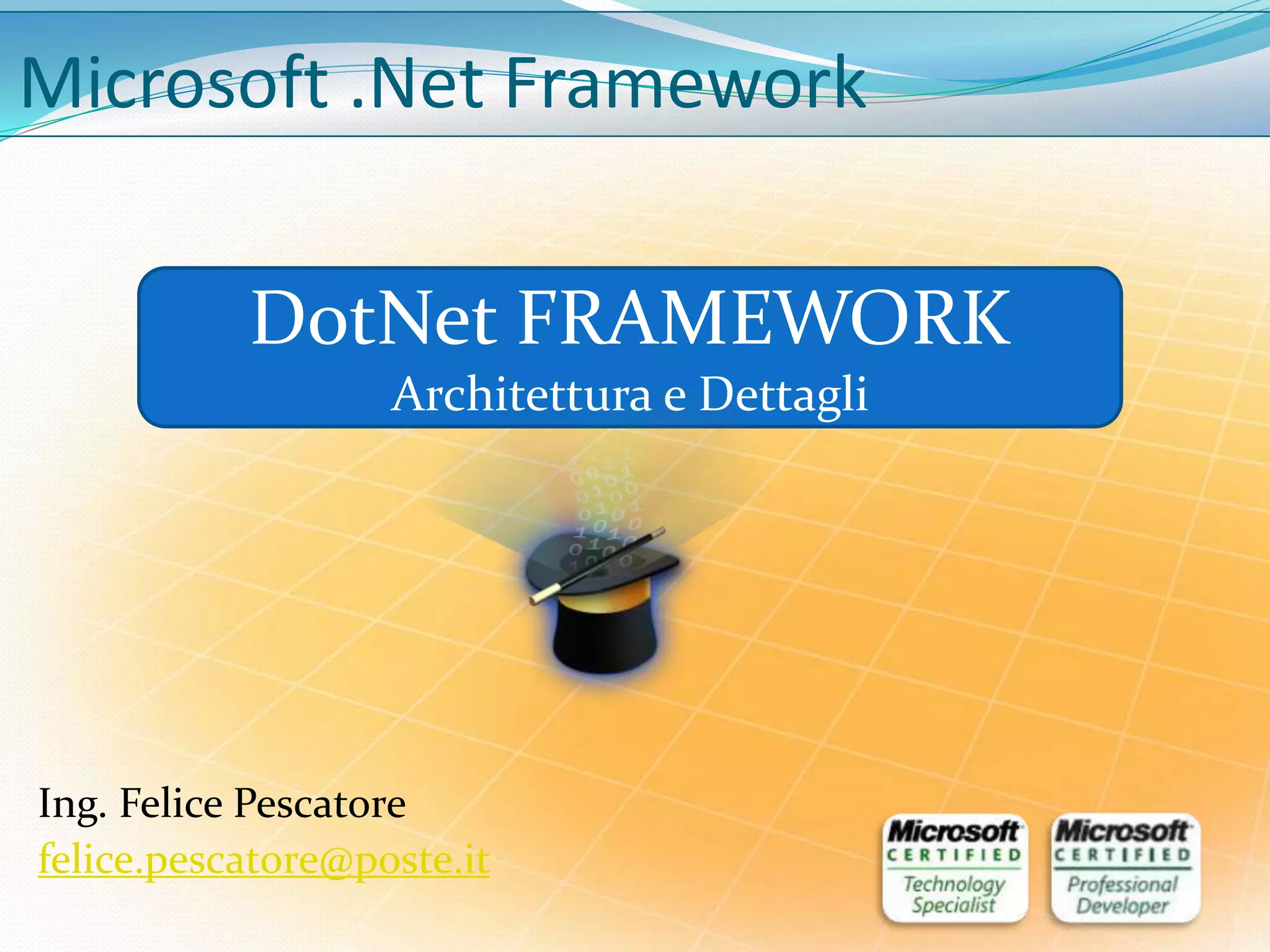 Microsoft .Net Framework

DotNet FRAMEWORK
Architettura e Dettagli

Ing. Felice Pescatore
felice.pescatore@poste.it

Microsoft CERTIFIED Technology Specialist

Microsoft CERTIFIED Professional Developer